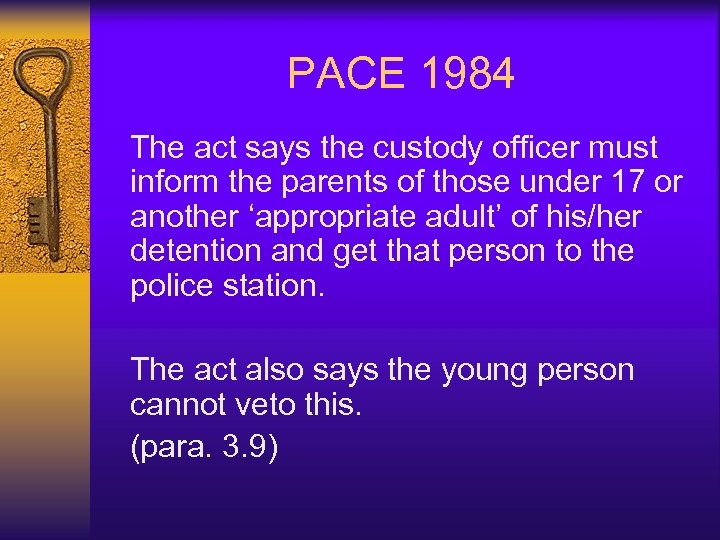 PACE 1984

The act says the custody officer must inform the parents of those under 17 or another ‘appropriate adult’ of his/her detention and get that person to the police station.

The act also says the young person cannot veto this.

(para. 3.9)